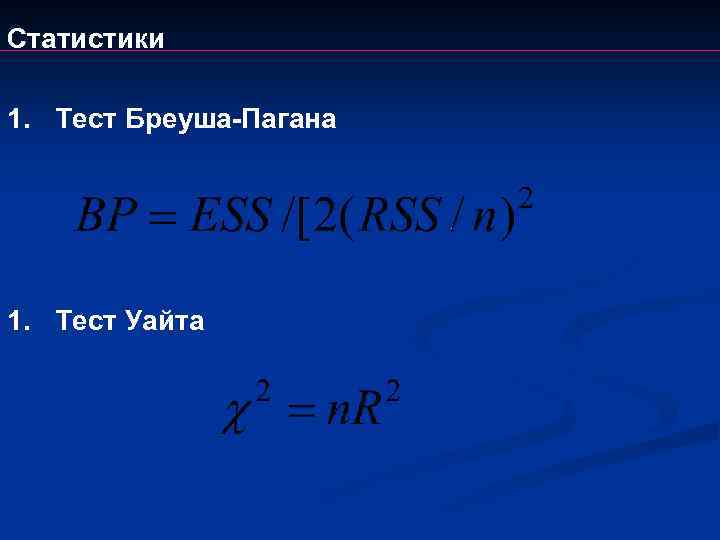 Статистики

1. Тест Бреуша-Пагана

$BP = ESS / [2(RSS / n)^2$

1. Тест Уайта

$\chi^2 = nR^2$